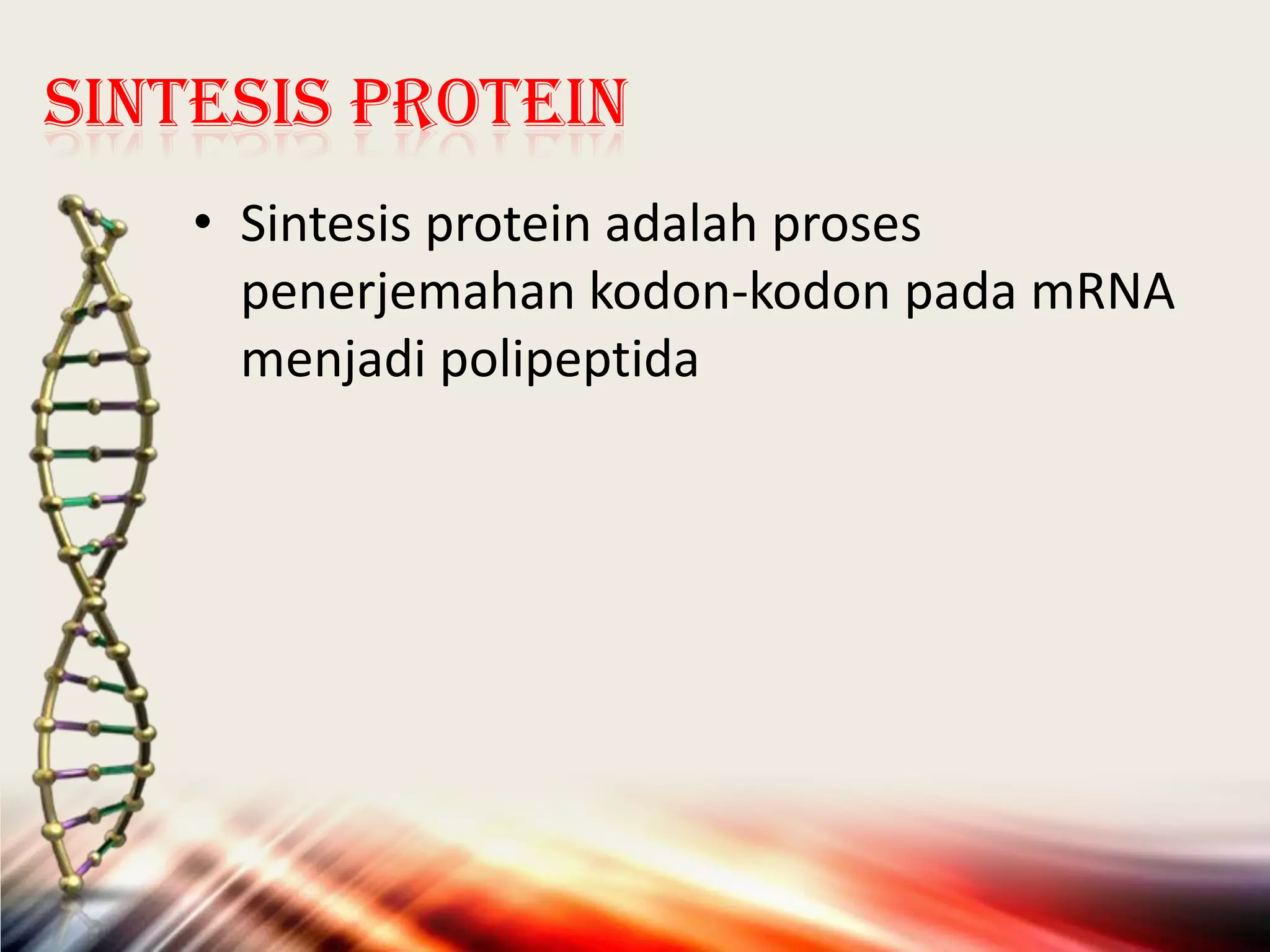 SINTESIS PROTEIN

• Sintesis protein adalah proses penerjemahan kodon-kodon pada mRNA menjadi polipeptida